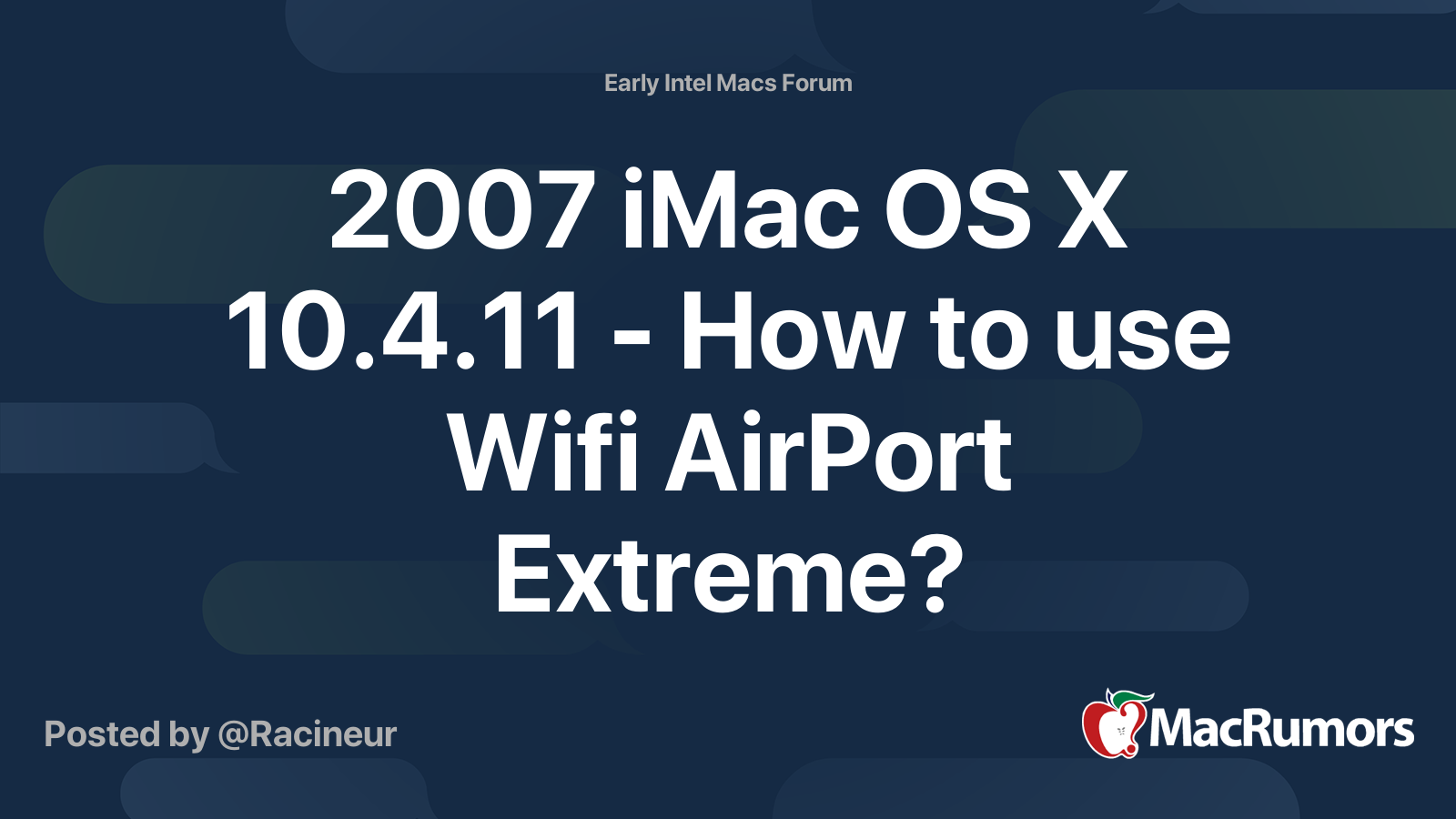 Early Intel Macs Forum

2007 iMac OS X 10.4.11 - How to use Wifi AirPort Extreme?

Posted by @Racineur

MacRumors